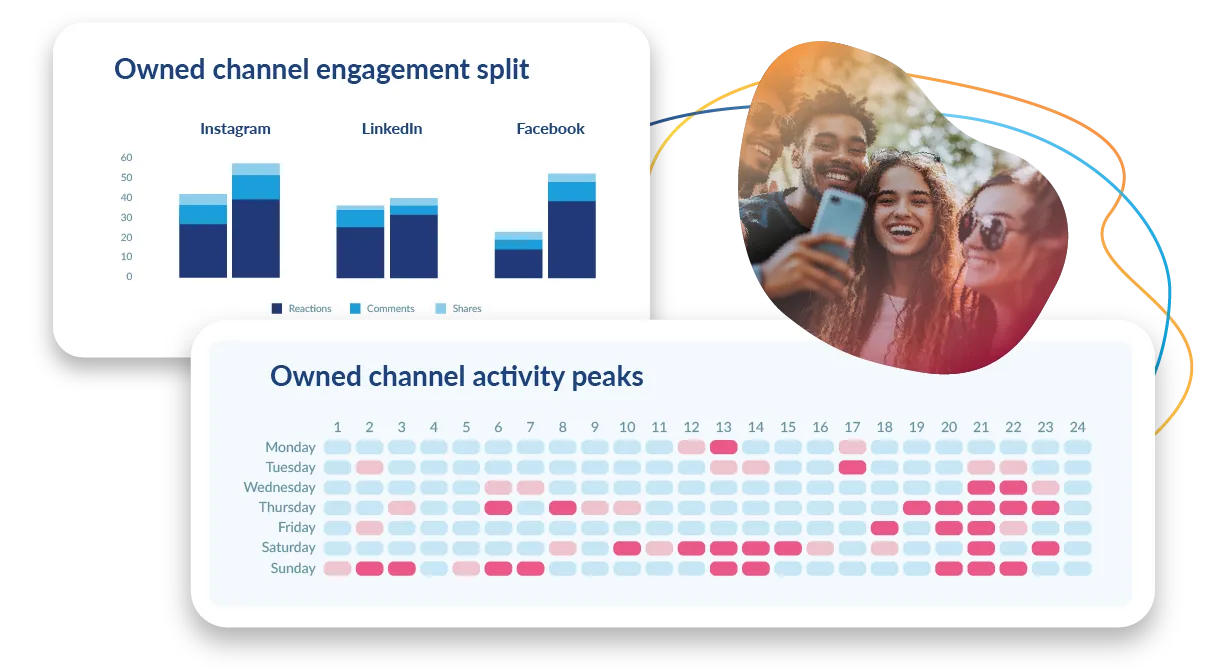 Owned channel engagement split

Instagram LinkedIn Facebook

60
50
40
30
20
10
0

Reactions Comments Shares

Owned channel activity peaks

1 2 3 4 5 6 7 8 9 10 11 12 13 14 15 16 17 18 19 20 21 22 23 24

Monday
Tuesday
Wednesday
Thursday
Friday
Saturday
Sunday